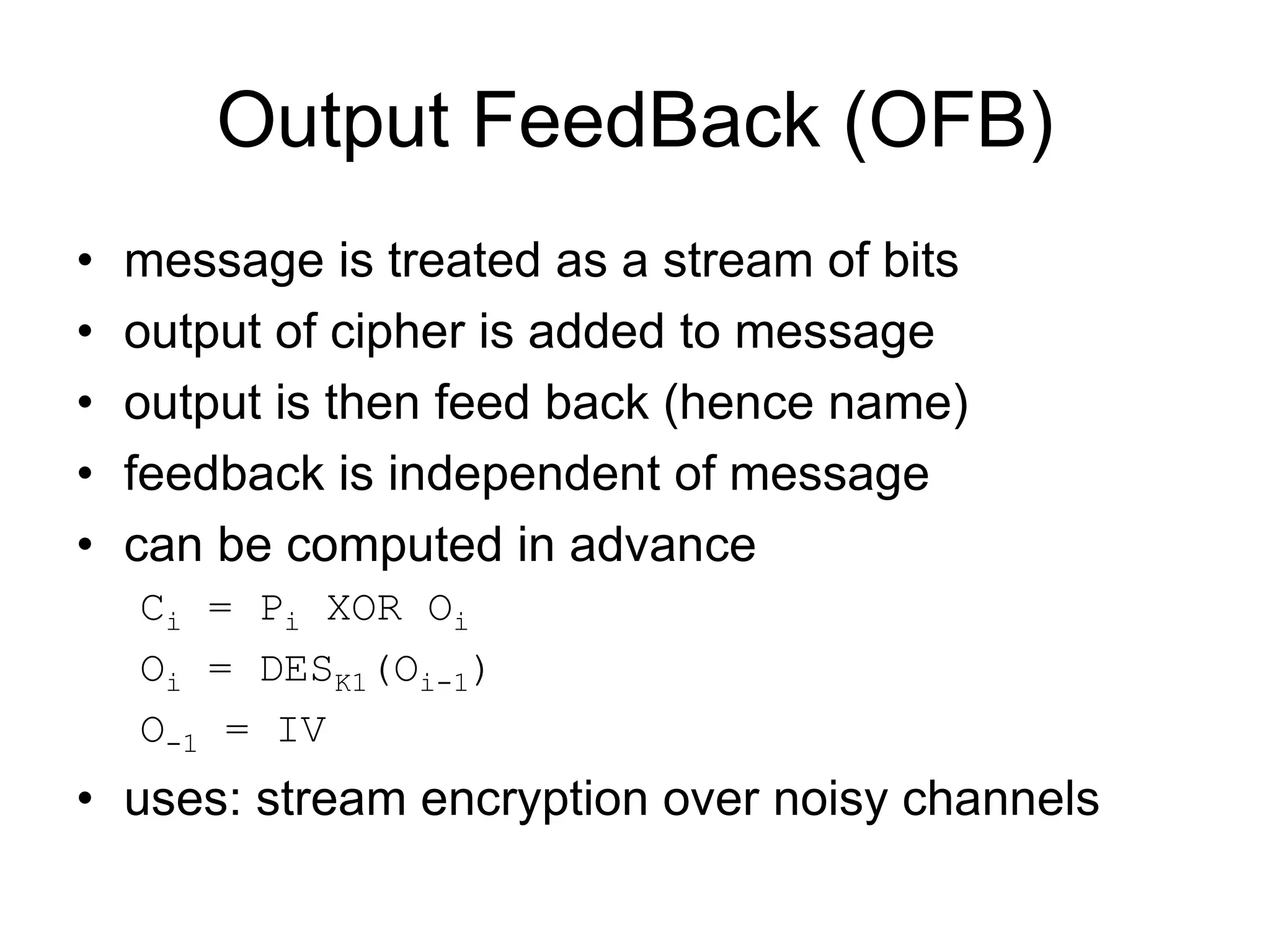 Output FeedBack (OFB)

• message is treated as a stream of bits
• output of cipher is added to message
• output is then feed back (hence name)
• feedback is independent of message
• can be computed in advance

$C_i = P_i \text{ XOR } O_i$

$O_i = DES_{K1}(O_{i-1})$

$O_{-1} = IV$

• uses: stream encryption over noisy channels